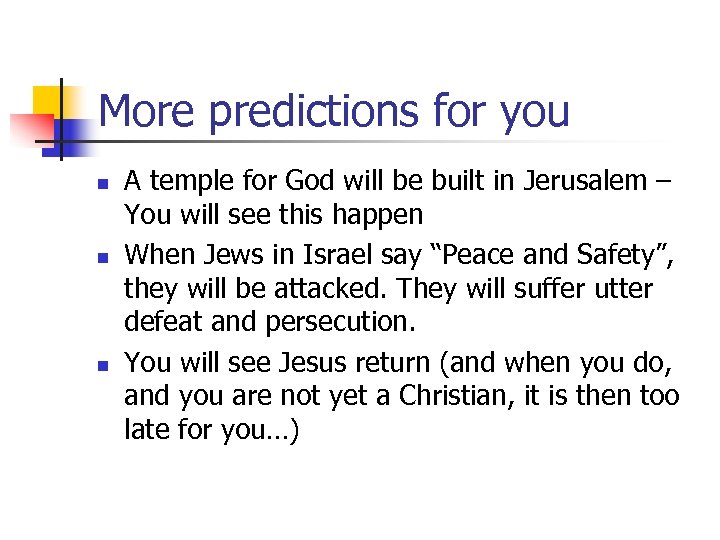 More predictions for you

- A temple for God will be built in Jerusalem – You will see this happen
- When Jews in Israel say “Peace and Safety”, they will be attacked. They will suffer utter defeat and persecution.
- You will see Jesus return (and when you do, and you are not yet a Christian, it is then too late for you…)